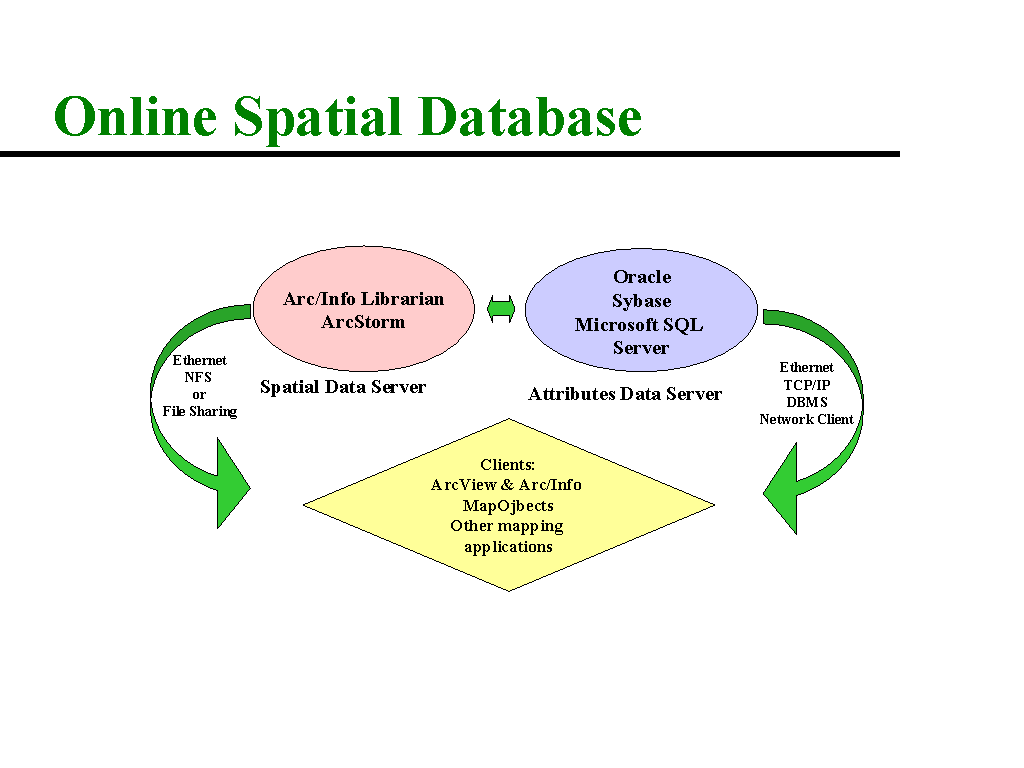 Online Spatial Database

Arc/Info Librarian
ArcStorm

Oracle
Sybase
Microsoft SQL
Server

Ethernet
NFS
or
File Sharing

Spatial Data Server

Attributes Data Server

Ethernet
TCP/IP
DBMS
Network Client

Clients:
ArcView & Arc/Info
MapOjbects
Other mapping
applications